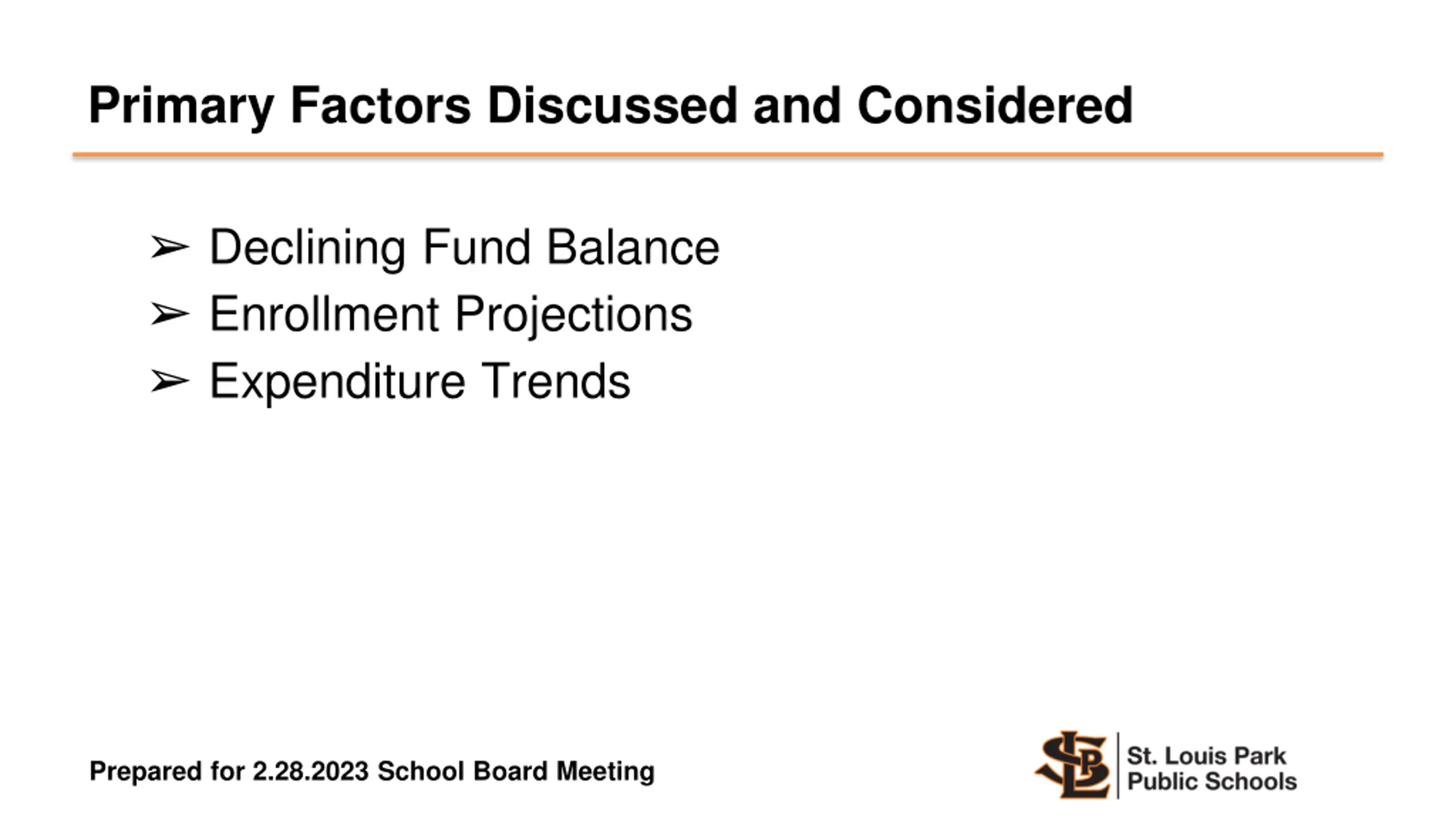 Primary Factors Discussed and Considered

➢ Declining Fund Balance
➢ Enrollment Projections
➢ Expenditure Trends

Prepared for 2.28.2023 School Board Meeting

SLP St. Louis Park Public Schools